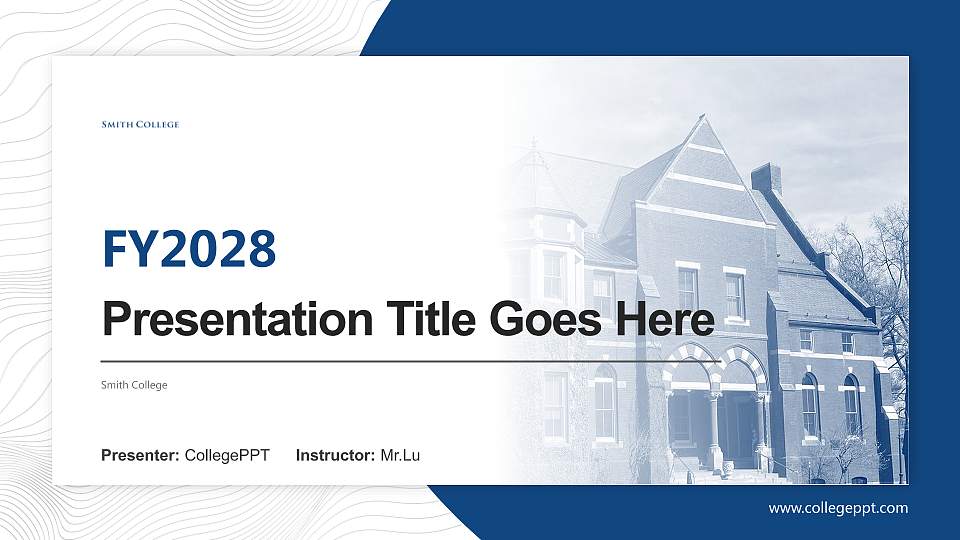 SMITH COLLEGE

FY2028

Presentation Title Goes Here

Smith College

Presenter: CollegePPT Instructor: Mr.Lu

www.collegeppt.com